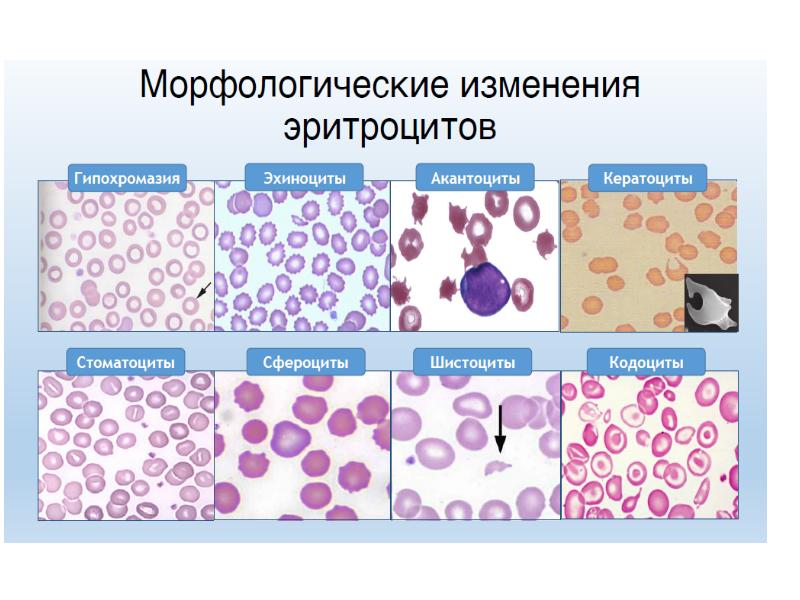 Морфологические изменения эритроцитов

Гипохромазия

Эхиноциты

Акантоциты

Кератоциты

Стоматоциты

Сфероциты

Шистоциты

Кодоциты